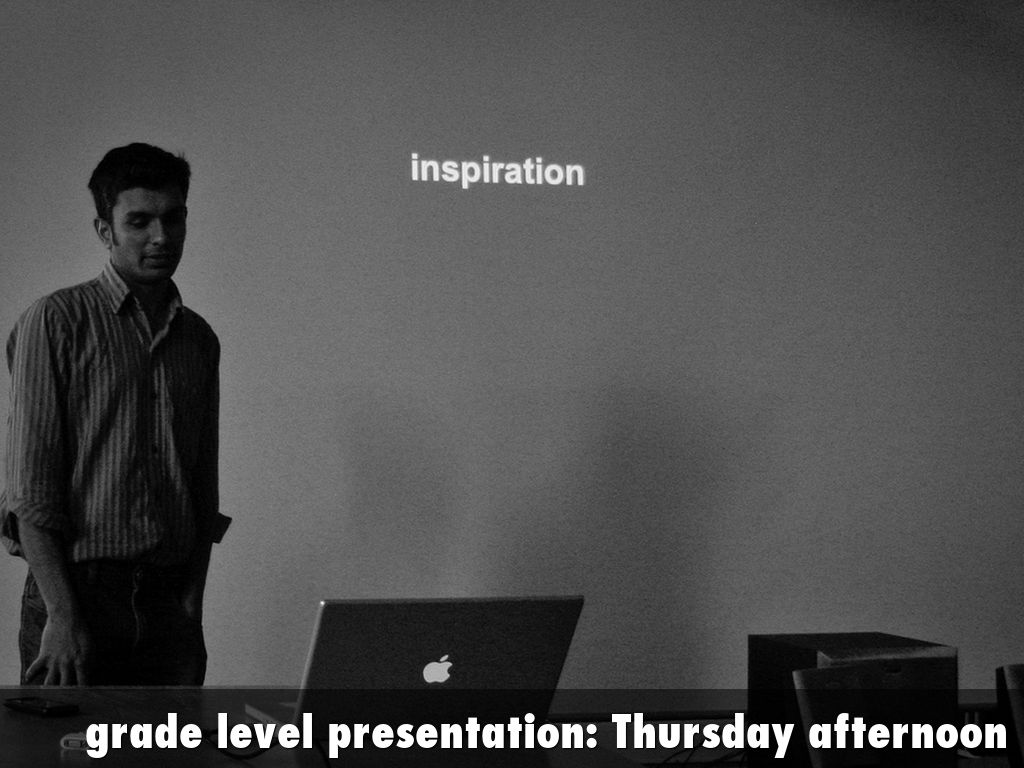 inspiration

grade level presentation: Thursday afternoon